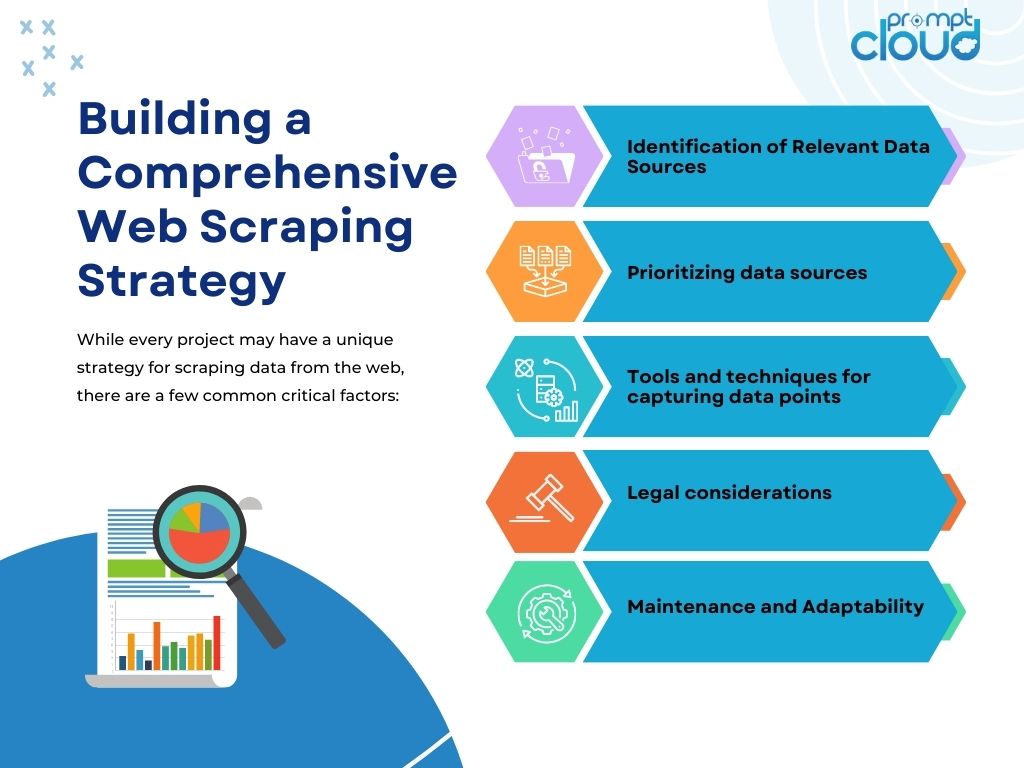 prompt cloud

Building a Comprehensive Web Scraping Strategy

While every project may have a unique strategy for scraping data from the web, there are a few common critical factors:

Identification of Relevant Data Sources

Prioritizing data sources

Tools and techniques for capturing data points

Legal considerations

Maintenance and Adaptability